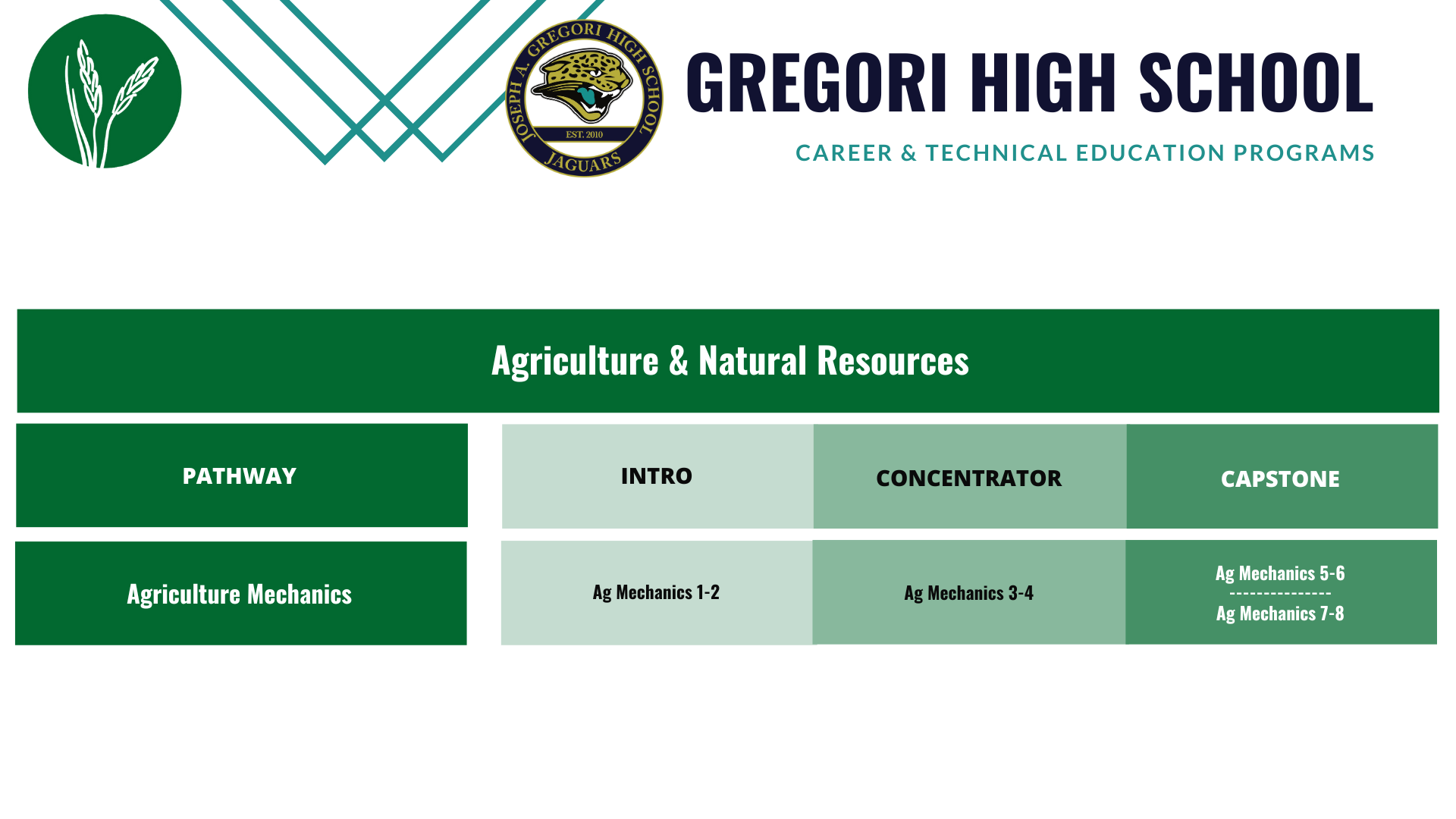 JOSEPH A. GREGORI HIGH SCHOOL
EST. 2010
JAGUARS

GREGORI HIGH SCHOOL

CAREER & TECHNICAL EDUCATION PROGRAMS

Agriculture & Natural Resources

| PATHWAY | INTRO | CONCENTRATOR | CAPSTONE |
|---|---|---|---|
| Agriculture Mechanics | Ag Mechanics 1-2 | Ag Mechanics 3-4 | Ag Mechanics 5-6 --------------- Ag Mechanics 7-8 |